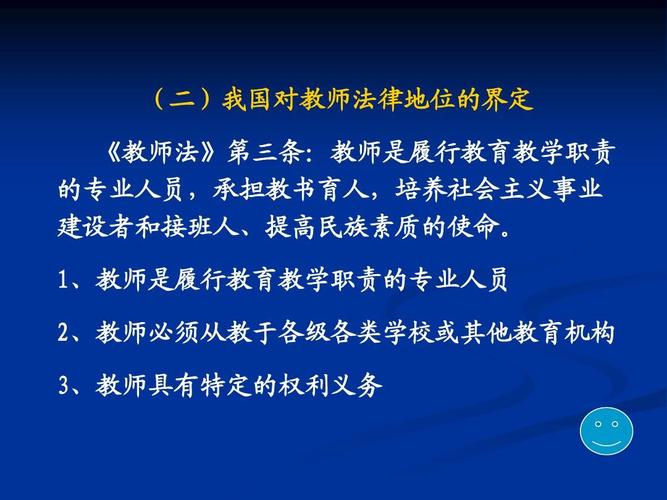 （二）我国对教师法律地位的界定

《教师法》第三条：教师是履行教育教学职责的专业人员，承担教书育人，培养社会主义事业建设者和接班人、提高民族素质的使命。

1、教师是履行教育教学职责的专业人员

2、教师必须从教于各级各类学校或其他教育机构

3、教师具有特定的权利义务